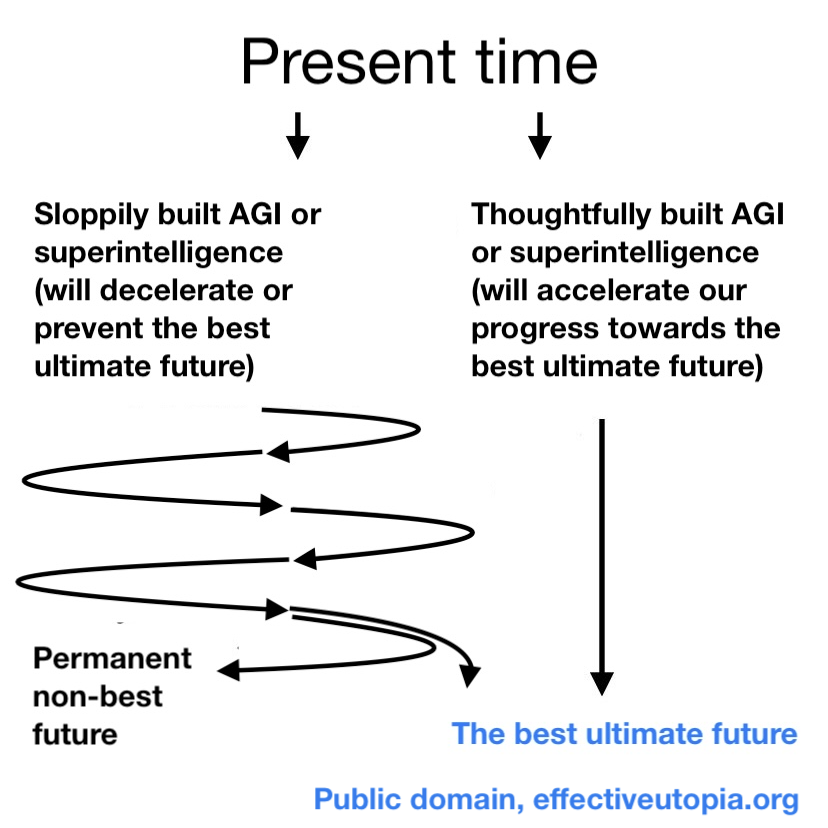 Present time

Sloppily built AGI or superintelligence (will decelerate or prevent the best ultimate future)

Thoughtfully built AGI or superintelligence (will accelerate our progress towards the best ultimate future)

Permanent non-best future

The best ultimate future

Public domain, effectiveutopia.org